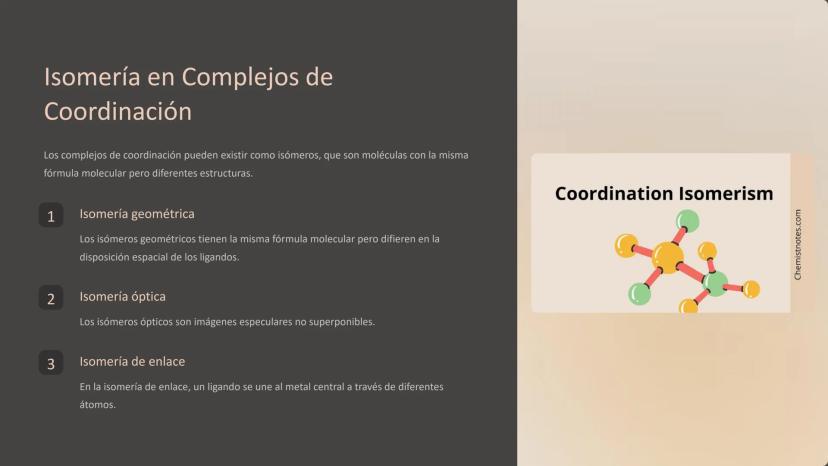 Isomería en Complejos de Coordinación

Los complejos de coordinación pueden existir como isómeros, que son moléculas con la misma fórmula molecular pero diferentes estructuras.

1 Isomería geométrica

Los isómeros geométricos tienen la misma fórmula molecular pero difieren en la disposición espacial de los ligandos.

2 Isomería óptica

Los isómeros ópticos son imágenes especulares no superponibles.

3 Isomería de enlace

En la isomería de enlace, un ligando se une al metal central a través de diferentes átomos.

Coordination Isomerism

Chemistnotes.com